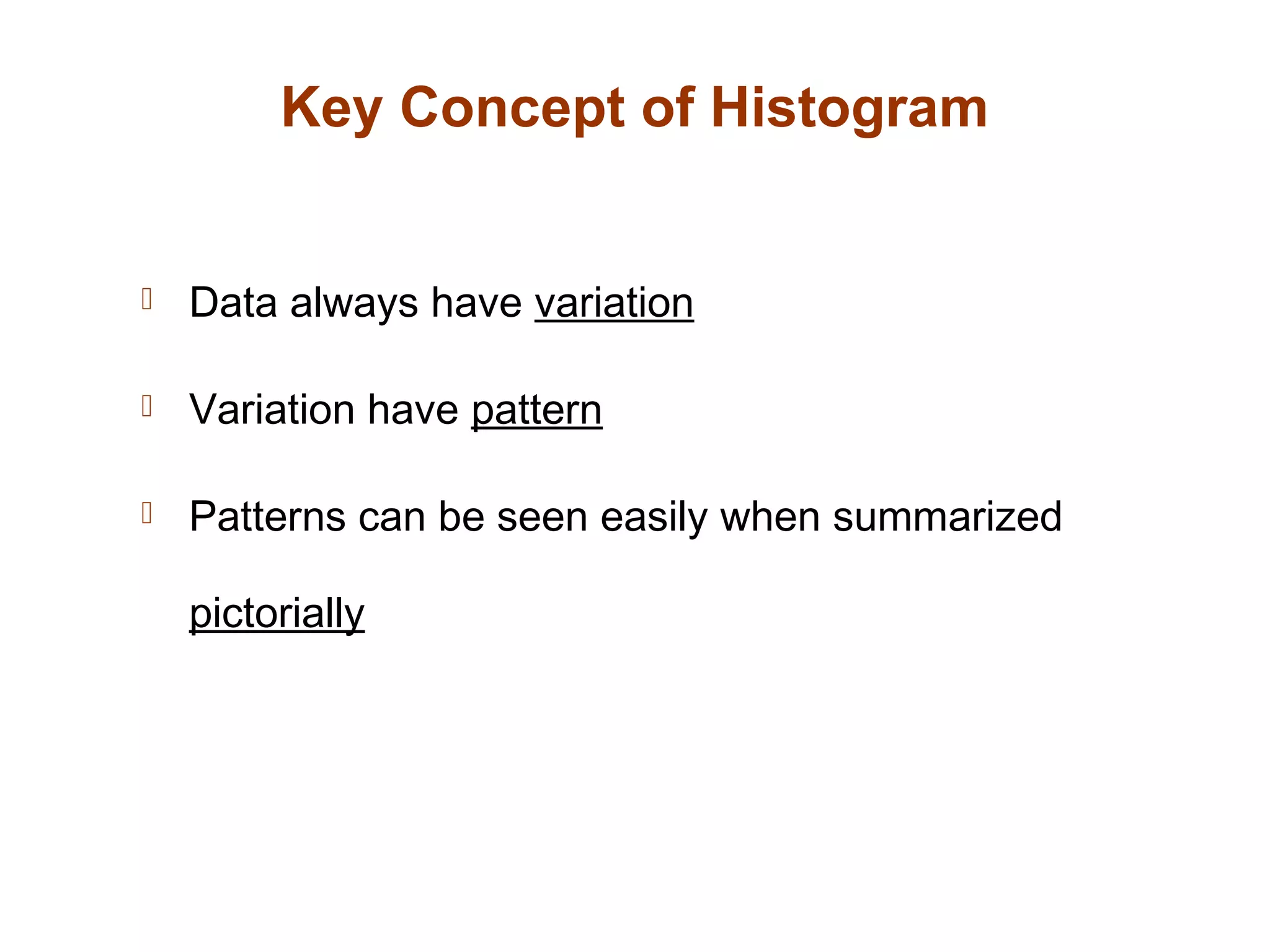 Key Concept of Histogram

Data always have variation

Variation have pattern

Patterns can be seen easily when summarized pictorially